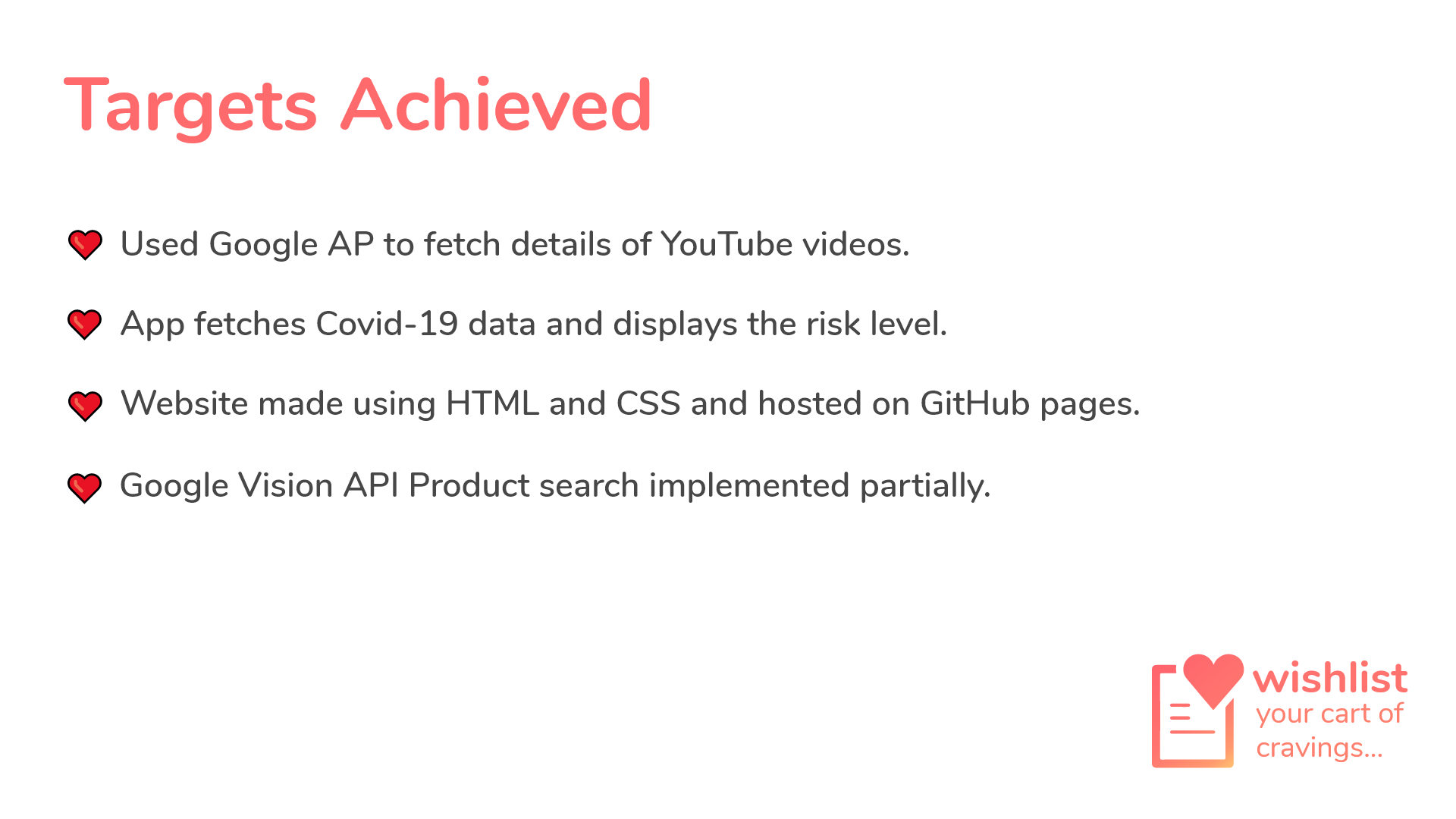 Targets Achieved

Used Google AP to fetch details of YouTube videos.

App fetches Covid-19 data and displays the risk level.

Website made using HTML and CSS and hosted on GitHub pages.

Google Vision API Product search implemented partially.

wishlist
your cart of cravings...